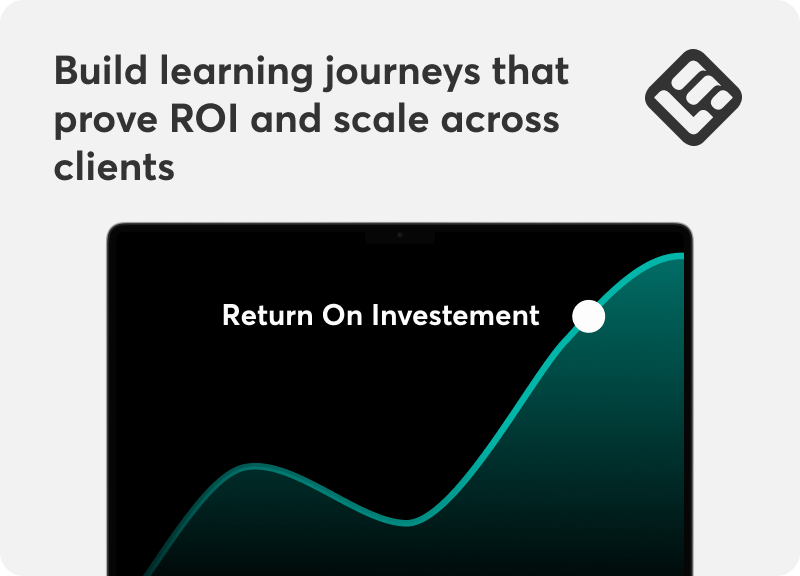 Build learning journeys that prove ROI and scale across clients

Return On Investement